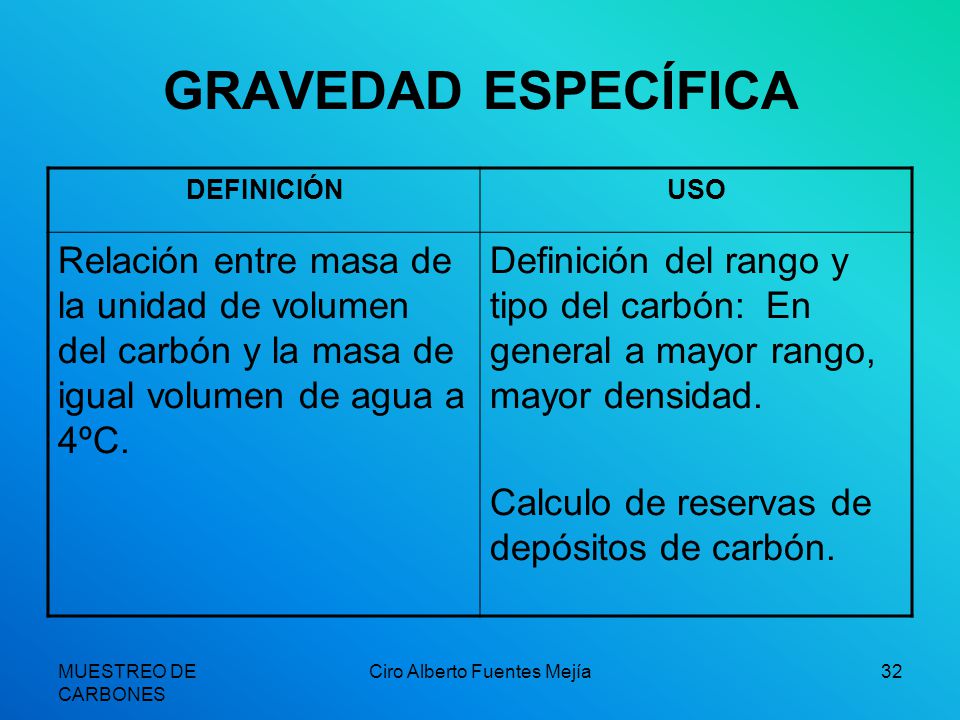 GRAVEDAD ESPECÍFICA

| DEFINICIÓN | USO |
|---|---|
| Relación entre masa de la unidad de volumen del carbón y la masa de igual volumen de agua a 4ºC. | Definición del rango y tipo del carbón: En general a mayor rango, mayor densidad. Calculo de reservas de depósitos de carbón. |

MUESTREO DE CARBONES

Ciro Alberto Fuentes Mejía

32